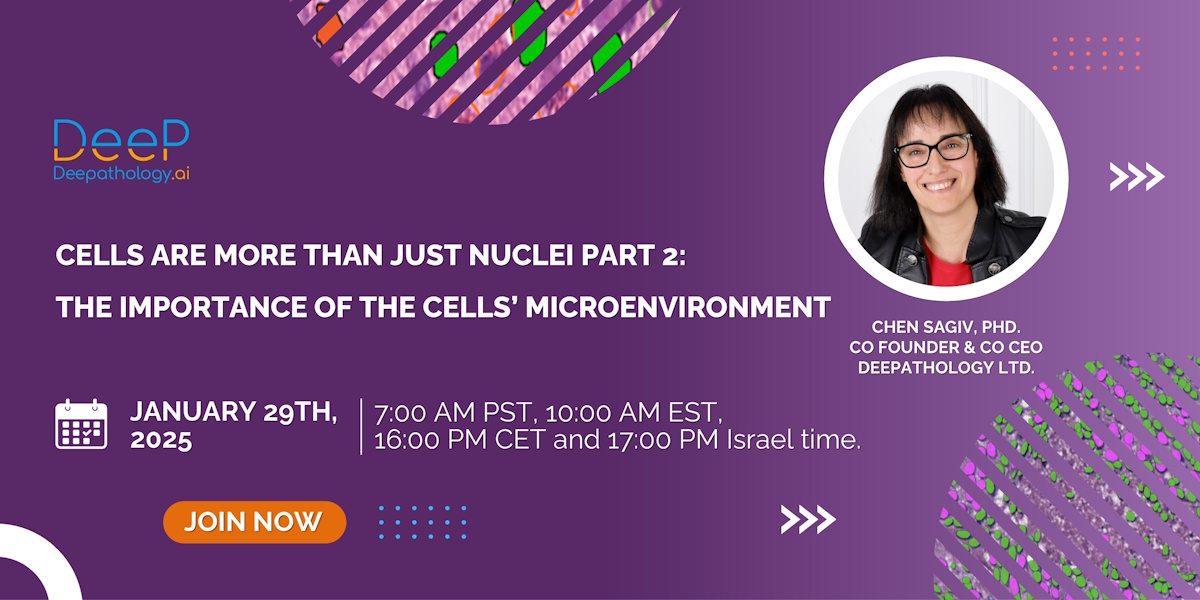 DeeP
Deepathology.ai

CELLS ARE MORE THAN JUST NUCLEI PART 2:
THE IMPORTANCE OF THE CELLS' MICROENVIRONMENT

CHEN SAGIV, PHD.
CO FOUNDER & CO CEO
DEEPATHOLOGY LTD.

JANUARY 29TH, 2025

7:00 AM PST, 10:00 AM EST, 16:00 PM CET and 17:00 PM Israel time.

JOIN NOW